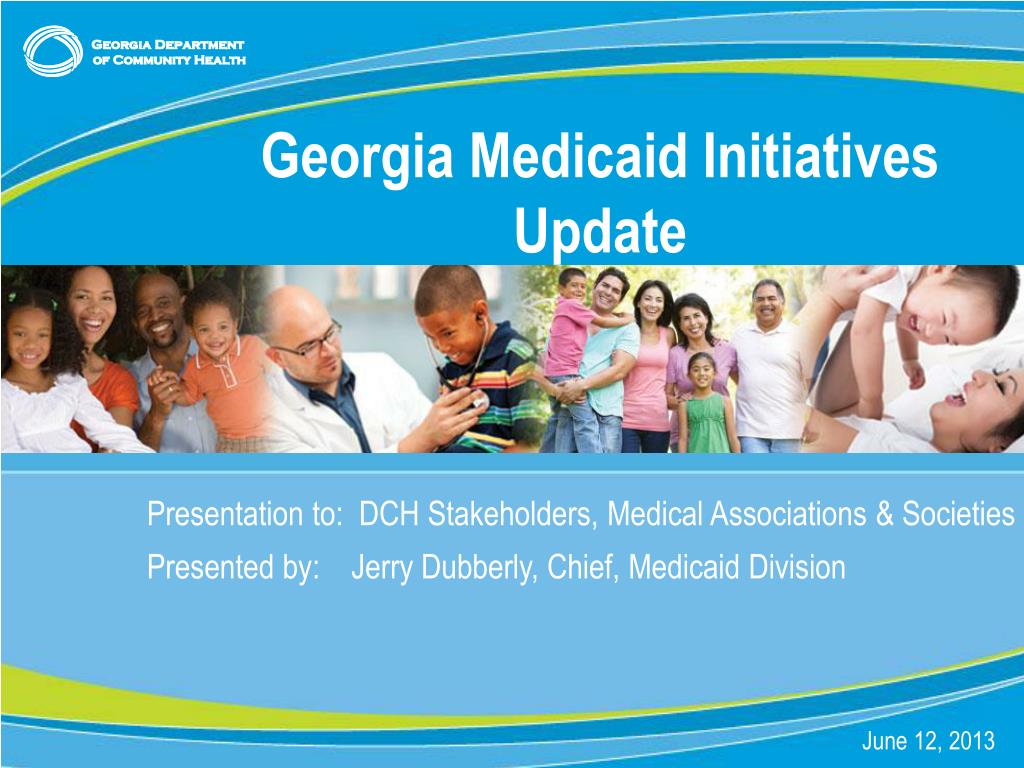 Georgia Department of Community Health

Georgia Medicaid Initiatives Update

Presentation to: DCH Stakeholders, Medical Associations & Societies

Presented by: Jerry Dubberly, Chief, Medicaid Division

June 12, 2013